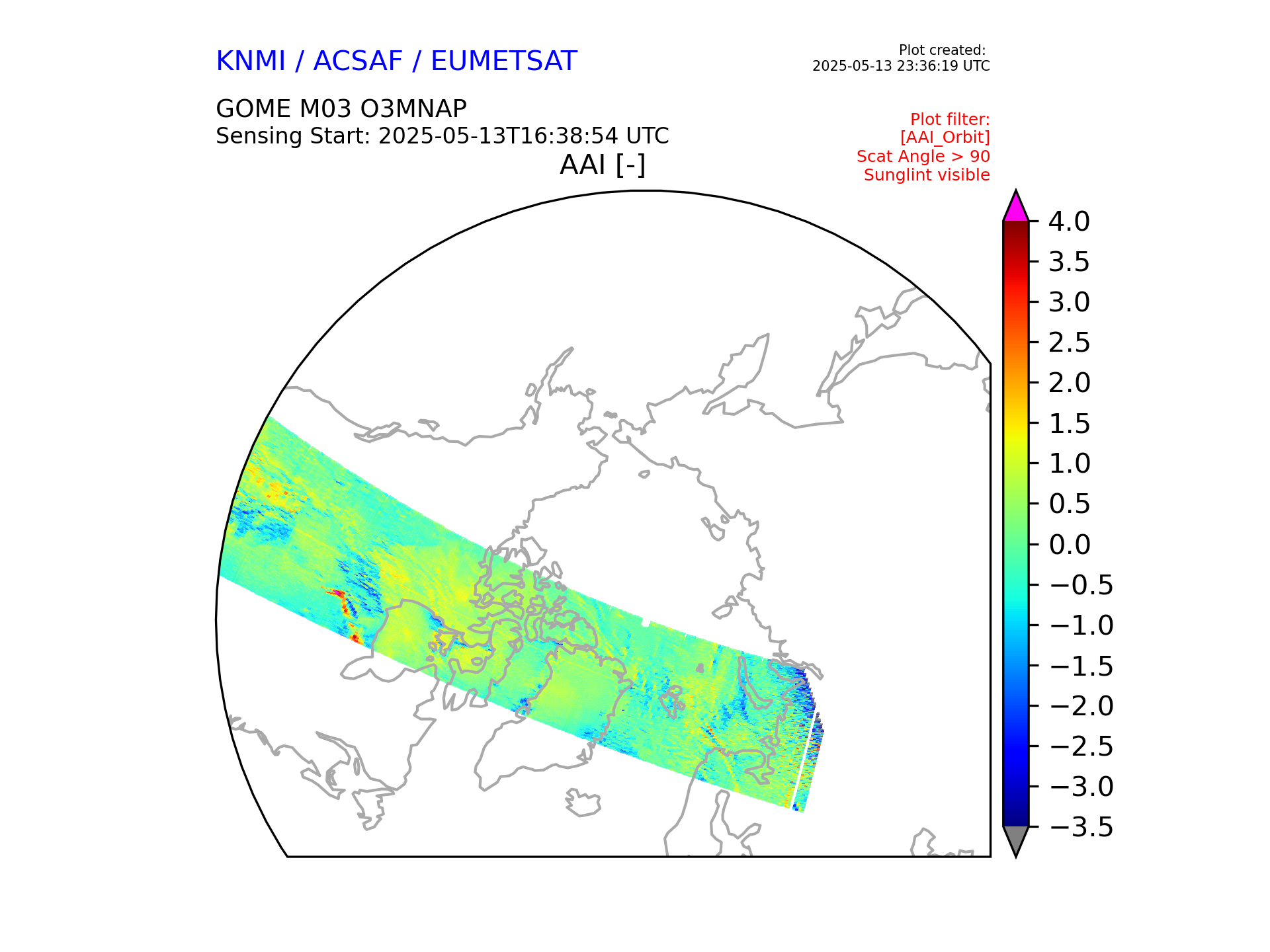 KNMI / ACSAF / EUMETSAT

Plot created:
2025-05-13 23:36:19 UTC

GOME M03 O3MNAP
Sensing Start: 2025-05-13T16:38:54 UTC

Plot filter:
[AAI_Orbit]
Scat Angle > 90
Sunglint visible

AAI [-]

4.0
3.5
3.0
2.5
2.0
1.5
1.0
0.5
0.0
−0.5
−1.0
−1.5
−2.0
−2.5
−3.0
−3.5